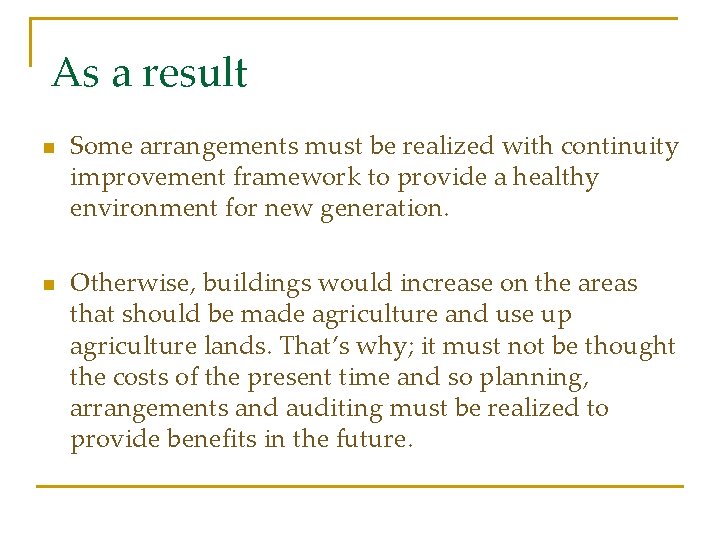 As a result

- Some arrangements must be realized with continuity improvement framework to provide a healthy environment for new generation.

- Otherwise, buildings would increase on the areas that should be made agriculture and use up agriculture lands. That's why; it must not be thought the costs of the present time and so planning, arrangements and auditing must be realized to provide benefits in the future.